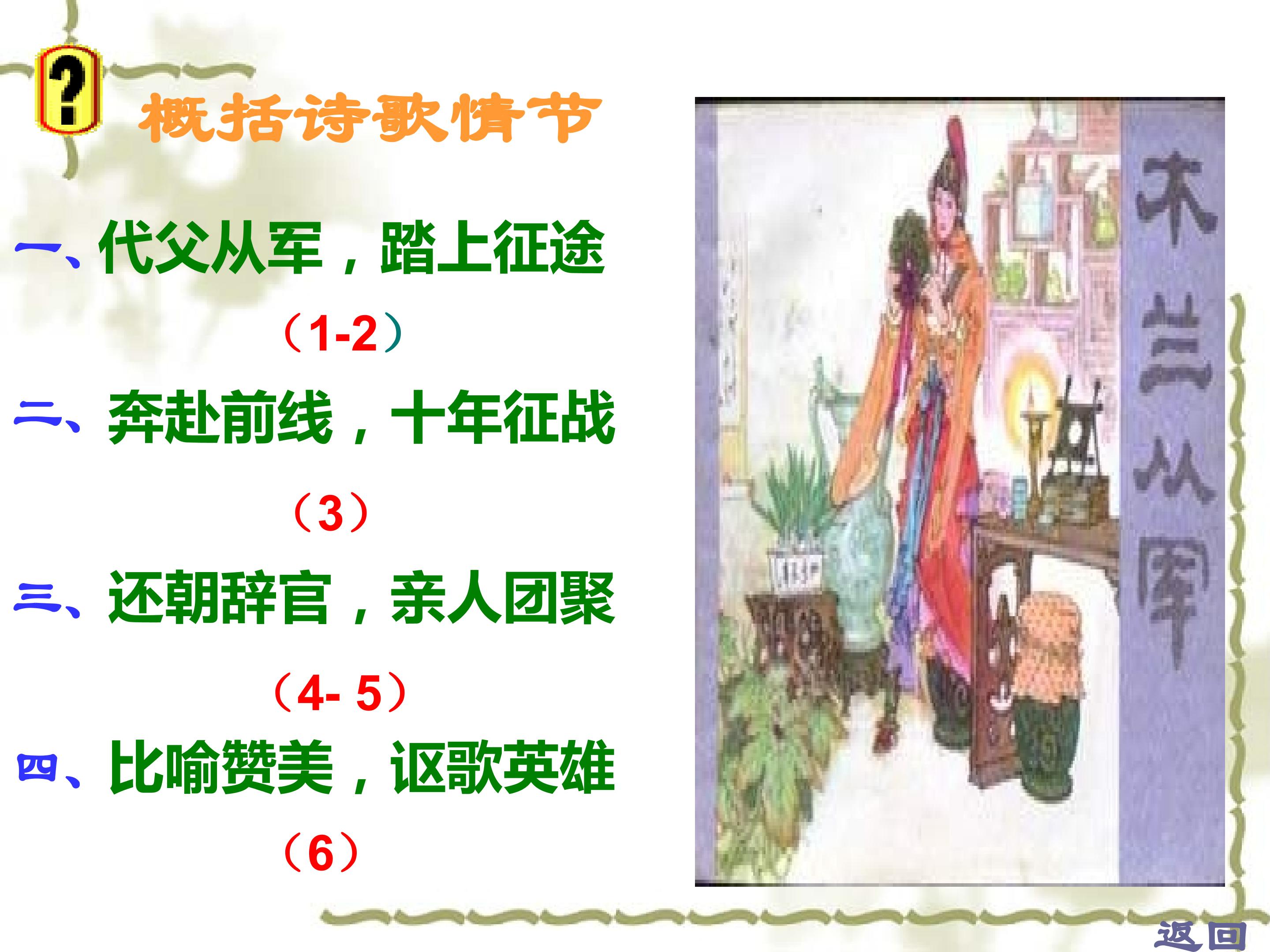 ?

概括诗歌情节

一、代父从军，踏上征途

（1-2）

二、奔赴前线，十年征战

（3）

三、还朝辞官，亲人团聚

（4- 5）

四、比喻赞美，讴歌英雄

（6）

木兰从军

返回